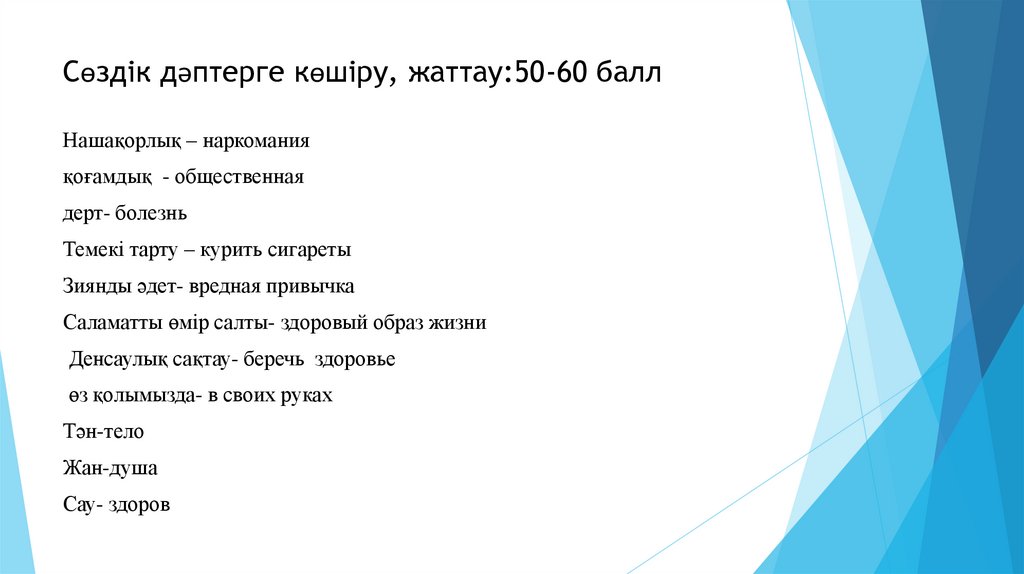 Сөздік дәптерге көшіру, жаттау:50-60 балл

Нашақорлық – наркомания

қоғамдық - общественная

дерт- болезнь

Темекі тарту – курить сигареты

Зиянды әдет- вредная привычка

Саламатты өмір салты- здоровый образ жизни

Денсаулық сақтау- беречь здоровье

өз қолымызда- в своих руках

Тән-тело

Жан-душа

Сау- здоров